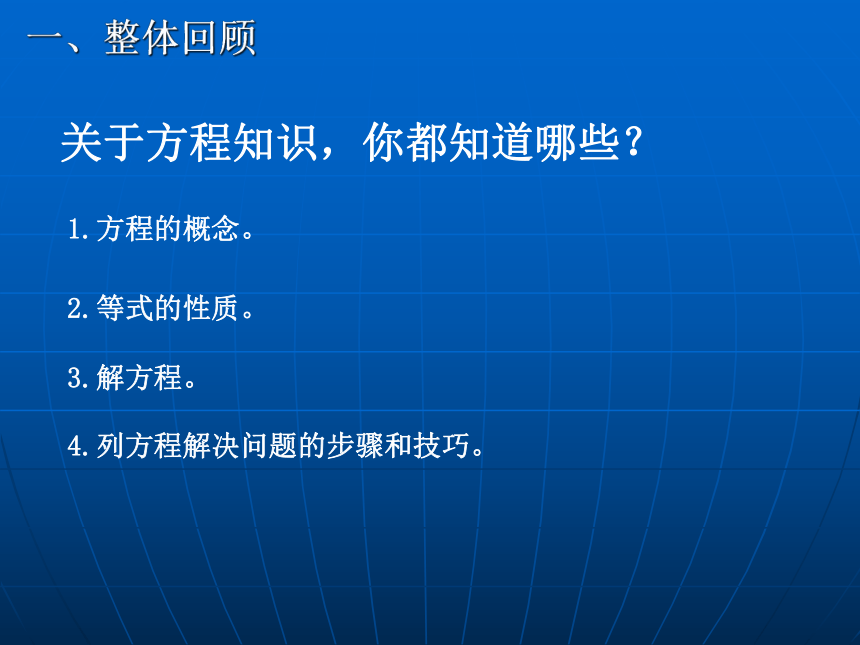 一、整体回顾

关于方程知识，你都知道哪些？

1.方程的概念。

2.等式的性质。

3.解方程。

4.列方程解决问题的步骤和技巧。